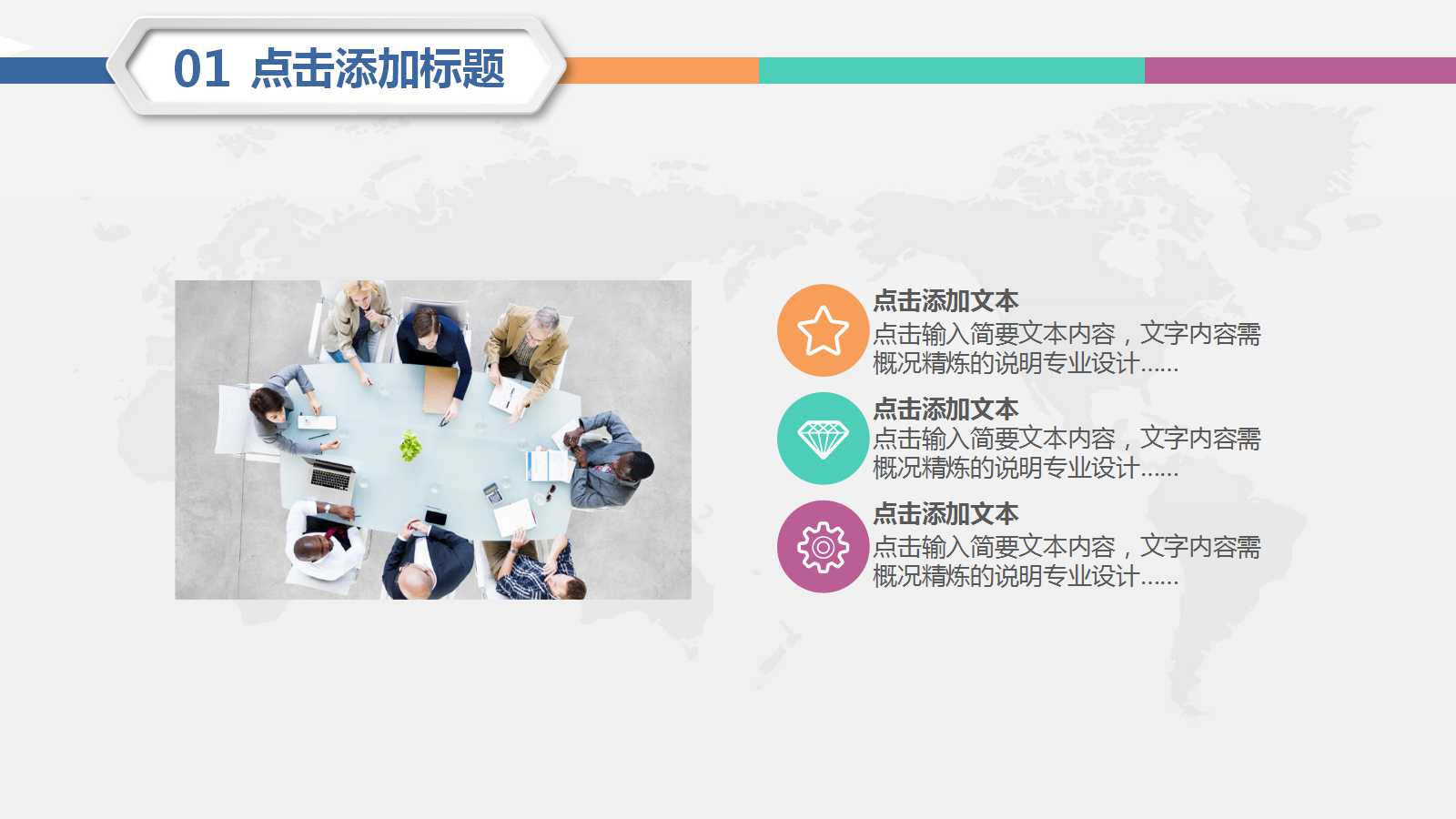 01 点击添加标题

点击添加文本
点击输入简要文本内容，文字内容需概况精炼的说明专业设计……

点击添加文本
点击输入简要文本内容，文字内容需概况精炼的说明专业设计……

点击添加文本
点击输入简要文本内容，文字内容需概况精炼的说明专业设计……